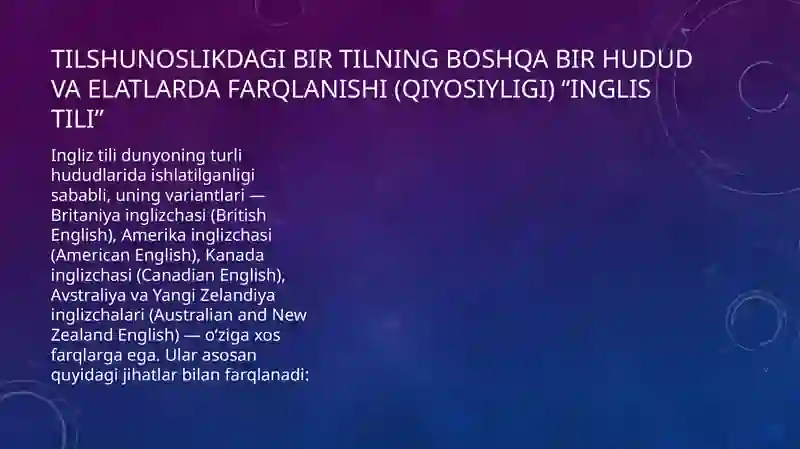 TILSHUNOSLIKDAGI BIR TILNING BOSHQA BIR HUDUD VA ELATLARDA FARQLANISHI (QIYOSIYLIGI) “INGLIS TILI”

Ingliz tili dunyoning turli hududlarida ishlatilganligi sababli, uning variantlari — Britaniya inglizchasi (British English), Amerika inglizchasi (American English), Kanada inglizchasi (Canadian English), Avstraliya va Yangi Zelandiya inglizchalari (Australian and New Zealand English) — o‘ziga xos farqlarga ega. Ular asosan quyidagi jihatlar bilan farqlanadi: